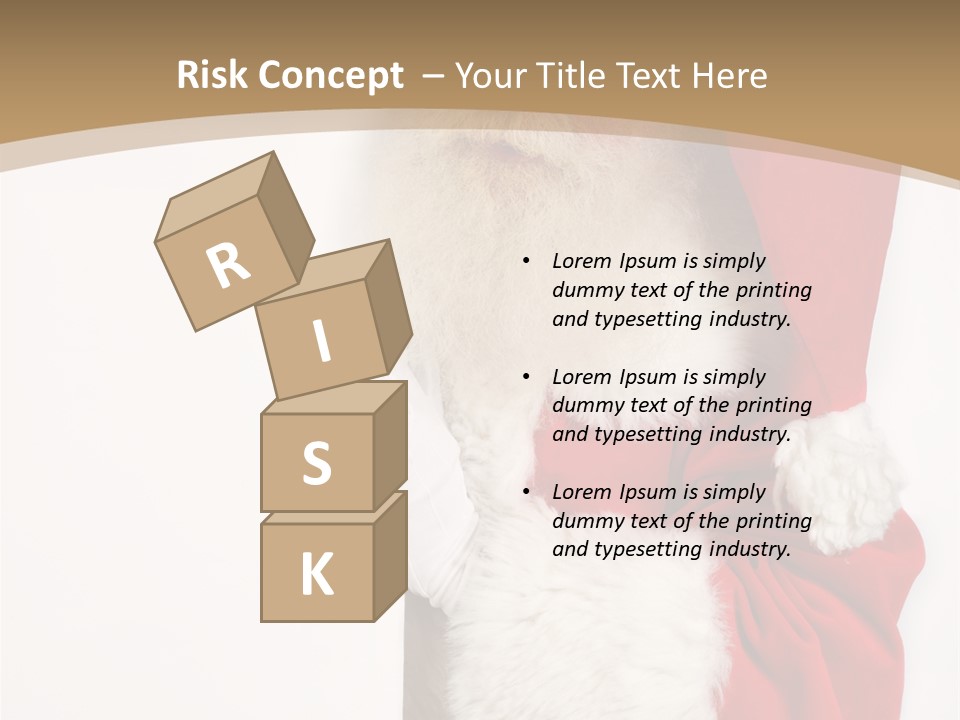 Risk Concept – Your Title Text Here

R
I
S
K

• Lorem Ipsum is simply dummy text of the printing and typesetting industry.

• Lorem Ipsum is simply dummy text of the printing and typesetting industry.

• Lorem Ipsum is simply dummy text of the printing and typesetting industry.